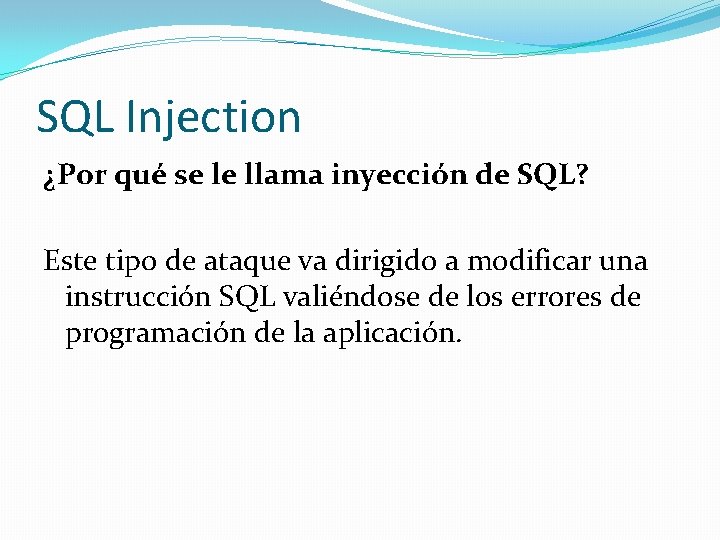 SQL Injection

¿Por qué se le llama inyección de SQL?

Este tipo de ataque va dirigido a modificar una instrucción SQL valiéndose de los errores de programación de la aplicación.